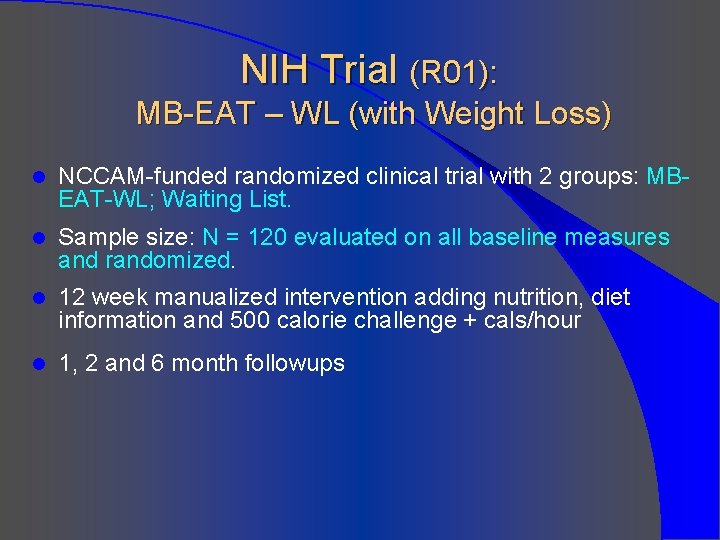 NIH Trial (R01):
MB-EAT – WL (with Weight Loss)

- NCCAM-funded randomized clinical trial with 2 groups: MB-EAT-WL; Waiting List.
- Sample size: N = 120 evaluated on all baseline measures and randomized.
- 12 week manualized intervention adding nutrition, diet information and 500 calorie challenge + cals/hour
- 1, 2 and 6 month followups